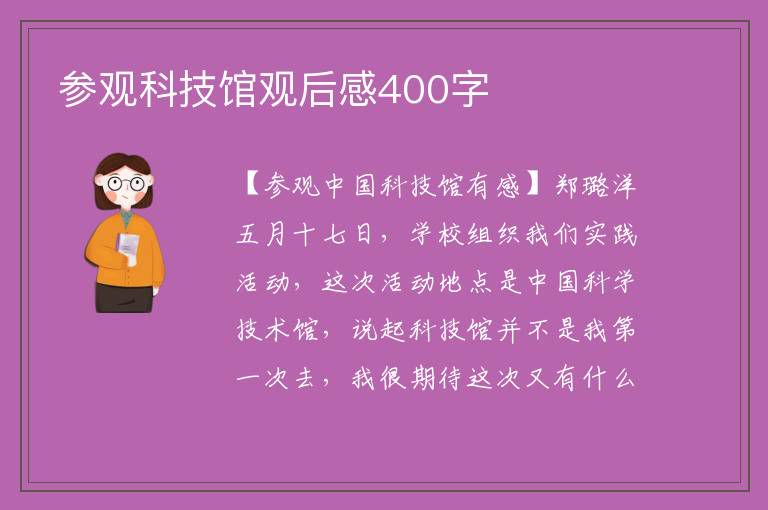 参观科技馆观后感400字

【参观中国科技馆有感】郑璐洋 五月十七日，学校组织我们实践活动，这次活动地点是中国科学技术馆，说起科技馆并不是我第一次去，我很期待这次又有什么